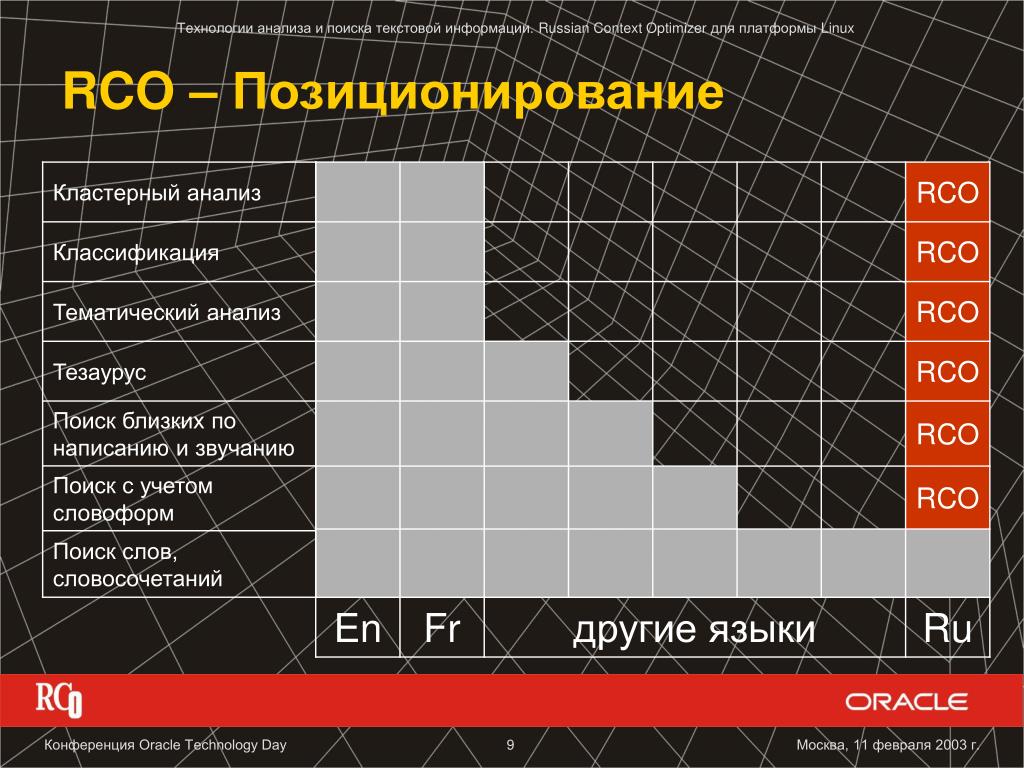 Технологии анализа и поиска текстовой информации. Russian Context Optimizer для платформы Linux

RCO – Позиционирование

| | | | | | | | | |
|---|---|---|---|---|---|---|---|---|
| Кластерный анализ | | | | | | | | RCO |
| Классификация | | | | | | | | RCO |
| Тематический анализ | | | | | | | | RCO |
| Тезаурус | | | | | | | | RCO |
| Поиск близких по написанию и звучанию | | | | | | | | RCO |
| Поиск с учетом словоформ | | | | | | | | RCO |
| Поиск слов, словосочетаний | | | | | | | | |
| | En | Fr | другие языки | | | | | Ru |

RCO

ORACLE

Конференция Oracle Technology Day

9

Москва, 11 февраля 2003 г.